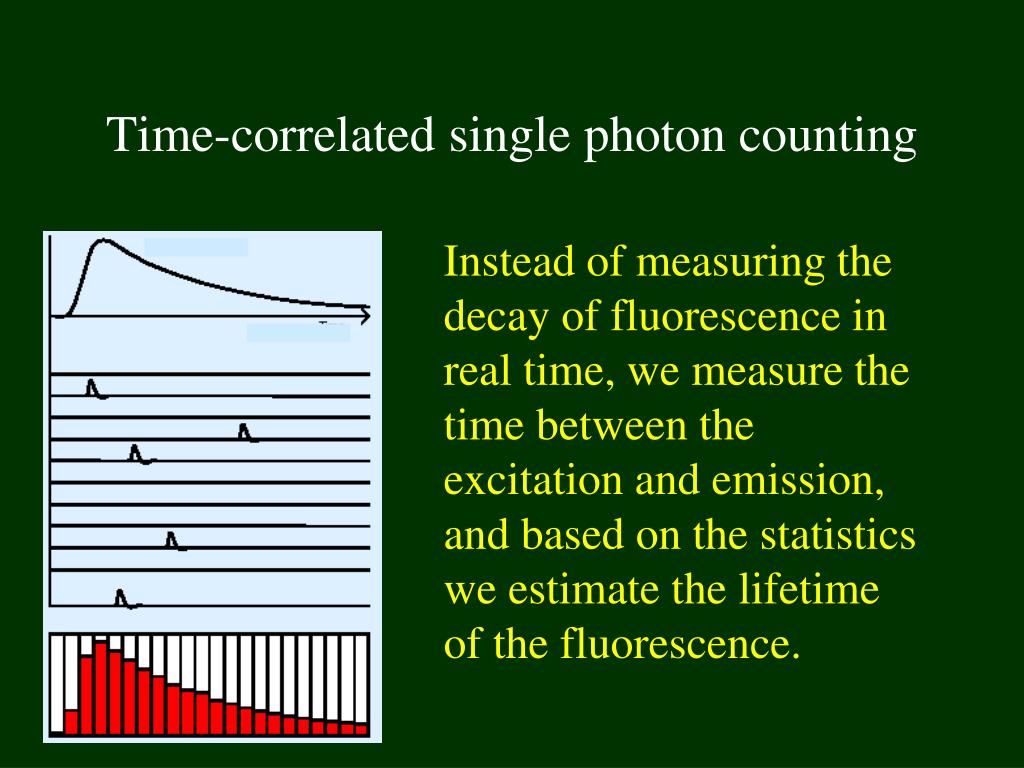 Time-correlated single photon counting

Instead of measuring the decay of fluorescence in real time, we measure the time between the excitation and emission, and based on the statistics we estimate the lifetime of the fluorescence.